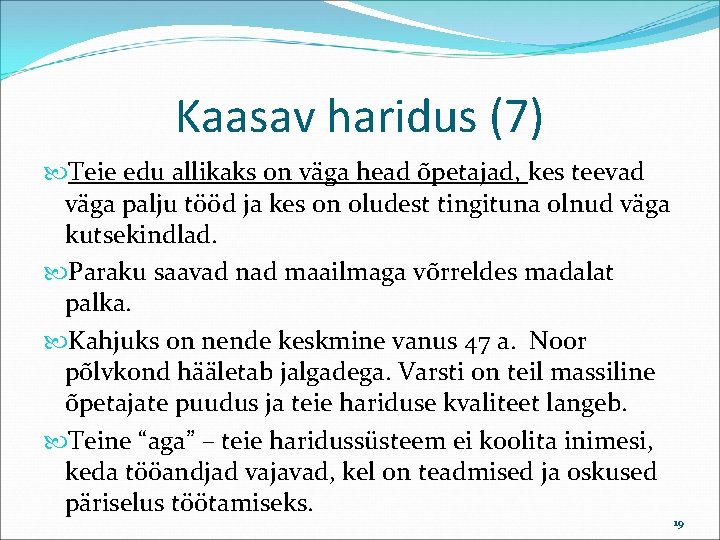 Kaasav haridus (7)

Teie edu allikaks on väga head õpetajad, kes teevad väga palju tööd ja kes on oludest tingituna olnud väga kutsekindlad.

Paraku saavad nad maailmaga võrreldes madalat palka.

Kahjuks on nende keskmine vanus 47 a. Noor põlvkond hääletab jalgadega. Varsti on teil massiline õpetajate puudus ja teie hariduse kvaliteet langeb.

Teine “aga” – teie haridussüsteem ei koolita inimesi, keda tööandjad vajavad, kel on teadmised ja oskused päriselus töötamiseks.

19